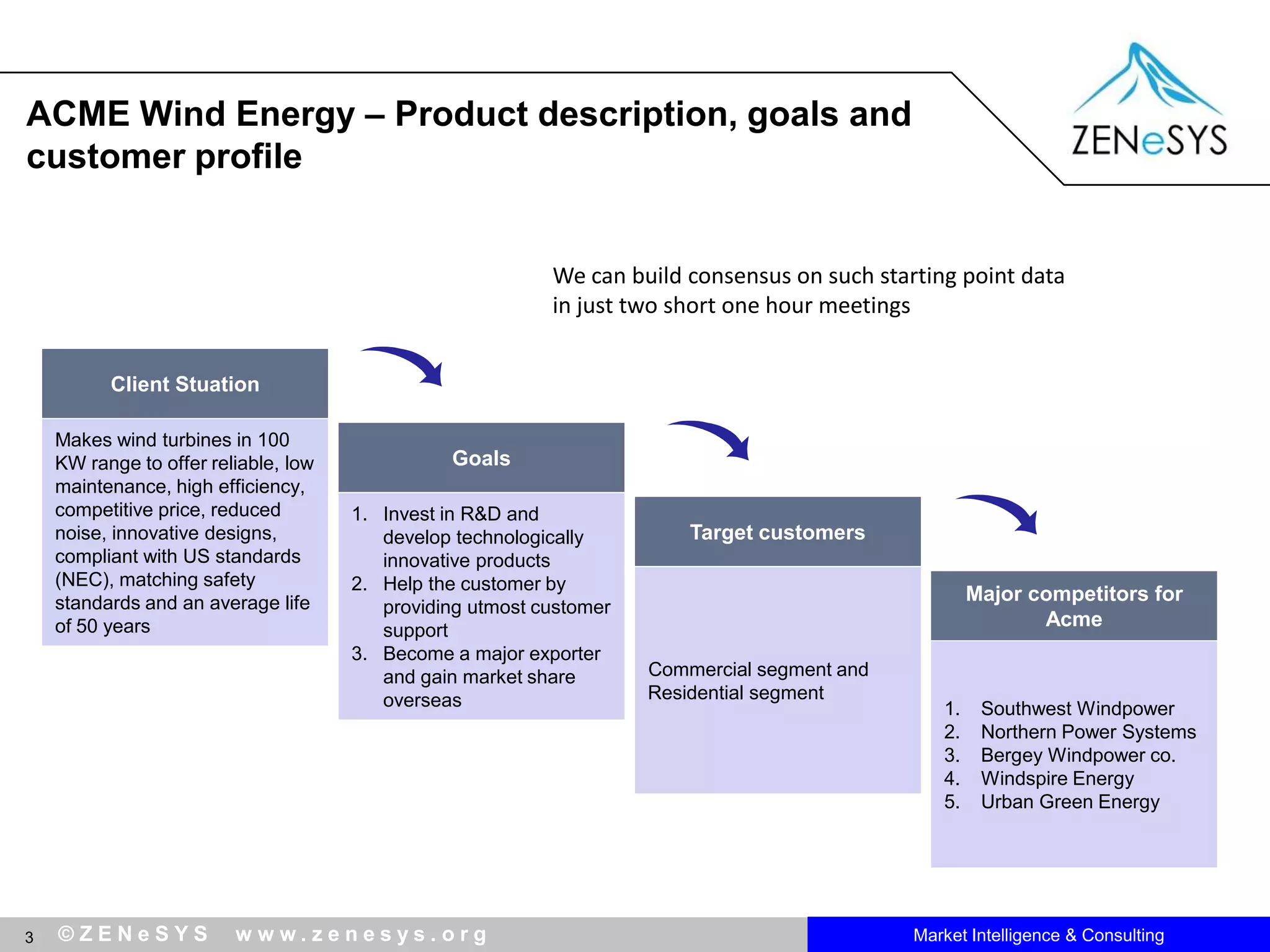 ACME Wind Energy – Product description, goals and customer profile

ZENeSYS

We can build consensus on such starting point data in just two short one hour meetings

Client Stuation

Makes wind turbines in 100 KW range to offer reliable, low maintenance, high efficiency, competitive price, reduced noise, innovative designs, compliant with US standards (NEC), matching safety standards and an average life of 50 years

Goals

1. Invest in R&D and develop technologically innovative products
2. Help the customer by providing utmost customer support
3. Become a major exporter and gain market share overseas

Target customers

Commercial segment and Residential segment

Major competitors for Acme

1. Southwest Windpower
2. Northern Power Systems
3. Bergey Windpower co.
4. Windspire Energy
5. Urban Green Energy

3 ©ZENeSYS www.zenesys.org

Market Intelligence & Consulting